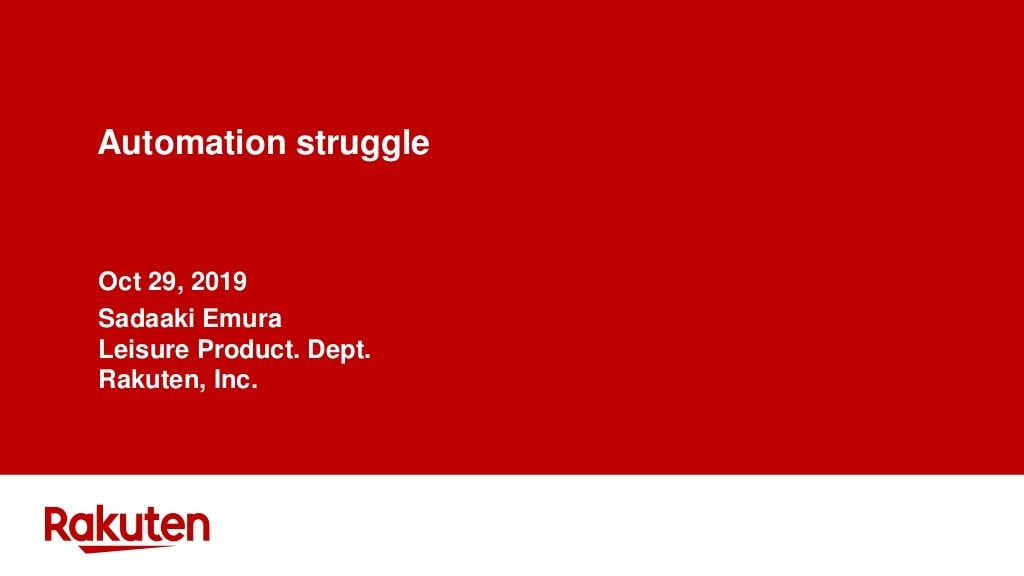 Automation struggle

Oct 29, 2019
Sadaaki Emura
Leisure Product. Dept.
Rakuten, Inc.

Rakuten